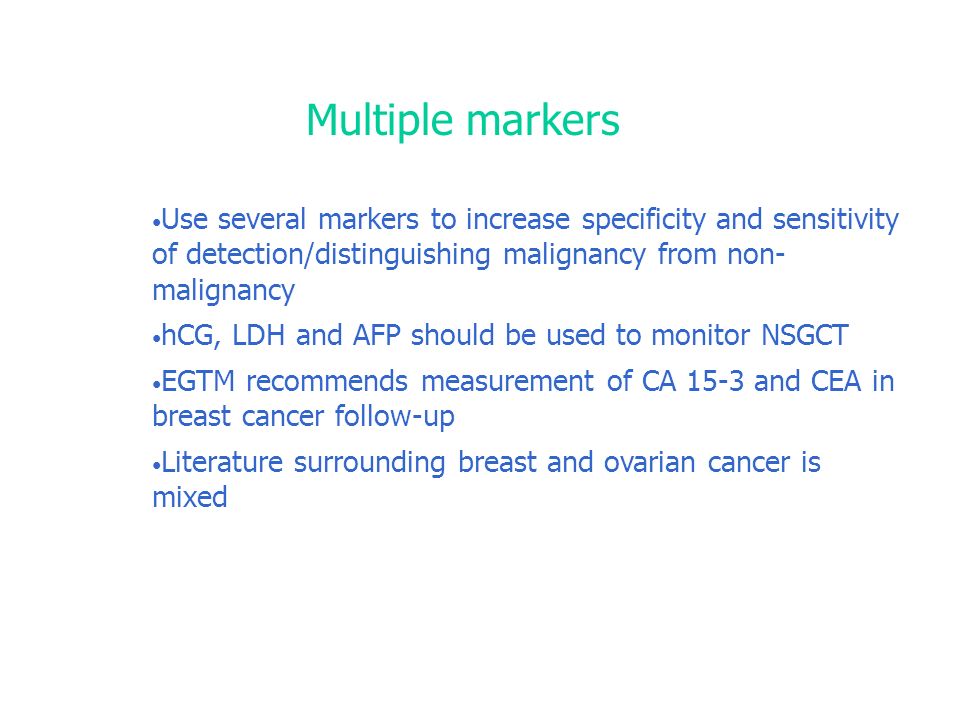 Multiple markers

•Use several markers to increase specificity and sensitivity of detection/distinguishing malignancy from non-malignancy

•hCG, LDH and AFP should be used to monitor NSGCT

•EGTM recommends measurement of CA 15-3 and CEA in breast cancer follow-up

•Literature surrounding breast and ovarian cancer is mixed